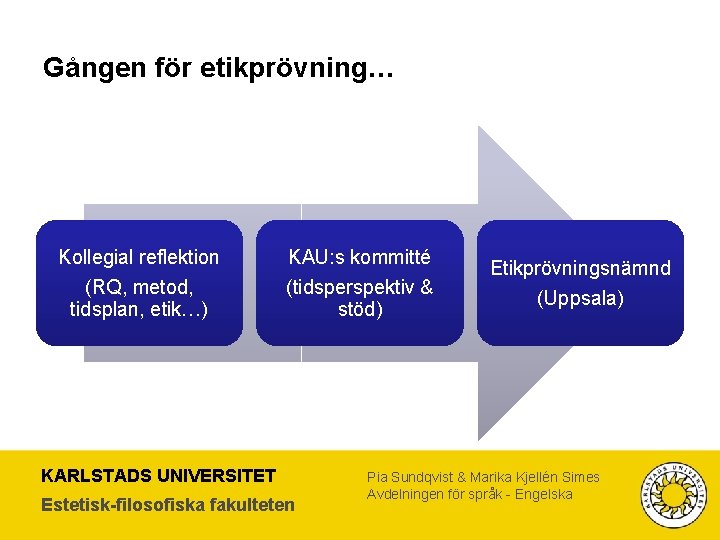 Gången för etikprövning…

Kollegial reflektion
(RQ, metod, tidsplan, etik…)

KAU:s kommitté
(tidsperspektiv & stöd)

Etikprövningsnämnd
(Uppsala)

KARLSTADS UNIVERSITET
Estetisk-filosofiska fakulteten

Pia Sundqvist & Marika Kjellén Simes
Avdelningen för språk - Engelska

KARLSTADS UNIVERSITET